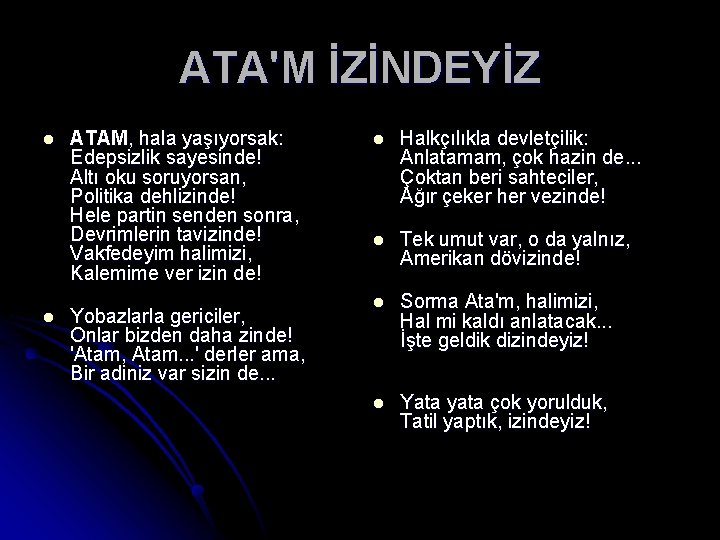 ATA'M İZİNDEYİZ

- ATAM, hala yaşıyorsak:
Edepsizlik sayesinde!
Altı oku soruyorsan,
Politika dehlizinde!
Hele partin senden sonra,
Devrimlerin tavizinde!
Vakfedeyim halimizi,
Kalemime ver izin de!

- Yobazlarla gericiler,
Onlar bizden daha zinde!
'Atam, Atam...' derler ama,
Bir adiniz var sizin de...

- Halkçılıkla devletçilik:
Anlatamam, çok hazin de...
Çoktan beri sahteciler,
Ağır çeker her vezinde!

- Tek umut var, o da yalnız,
Amerikan dövizinde!

- Sorma Ata'm, halimizi,
Hal mi kaldı anlatacak...
İşte geldik dizindeyiz!

- Yata yata çok yorulduk,
Tatil yaptık, izindeyiz!